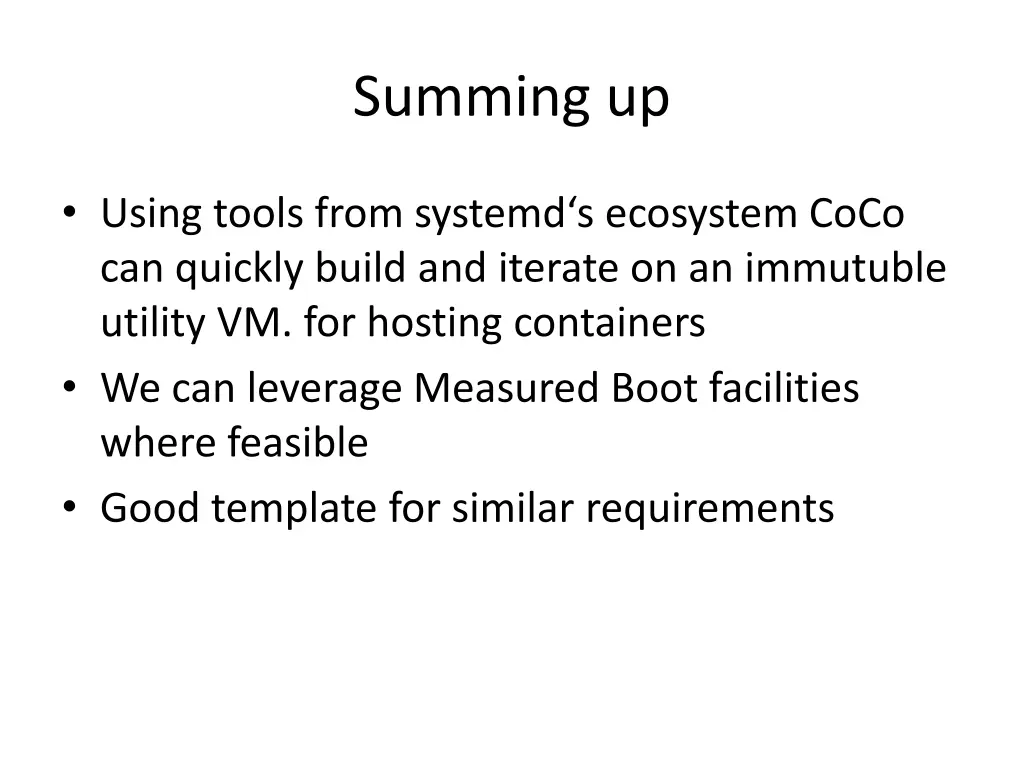 Summing up

• Using tools from systemd‘s ecosystem CoCo can quickly build and iterate on an immutuble utility VM. for hosting containers
• We can leverage Measured Boot facilities where feasible
• Good template for similar requirements